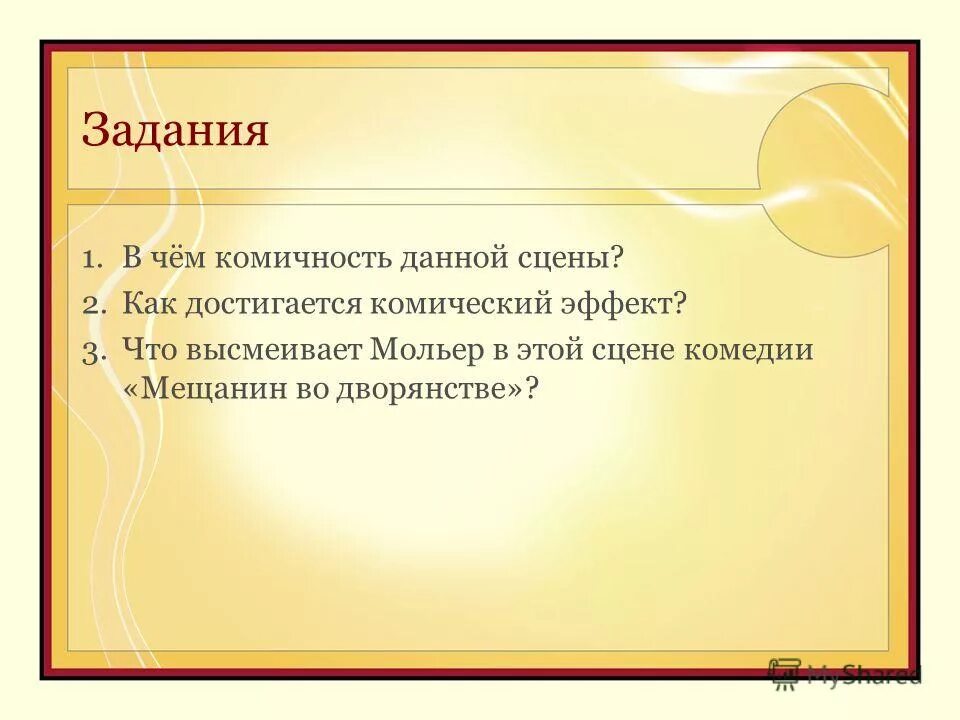 Задания

1. В чём комичность данной сцены?
2. Как достигается комический эффект?
3. Что высмеивает Мольер в этой сцене комедии «Мещанин во дворянстве»?

MyShared